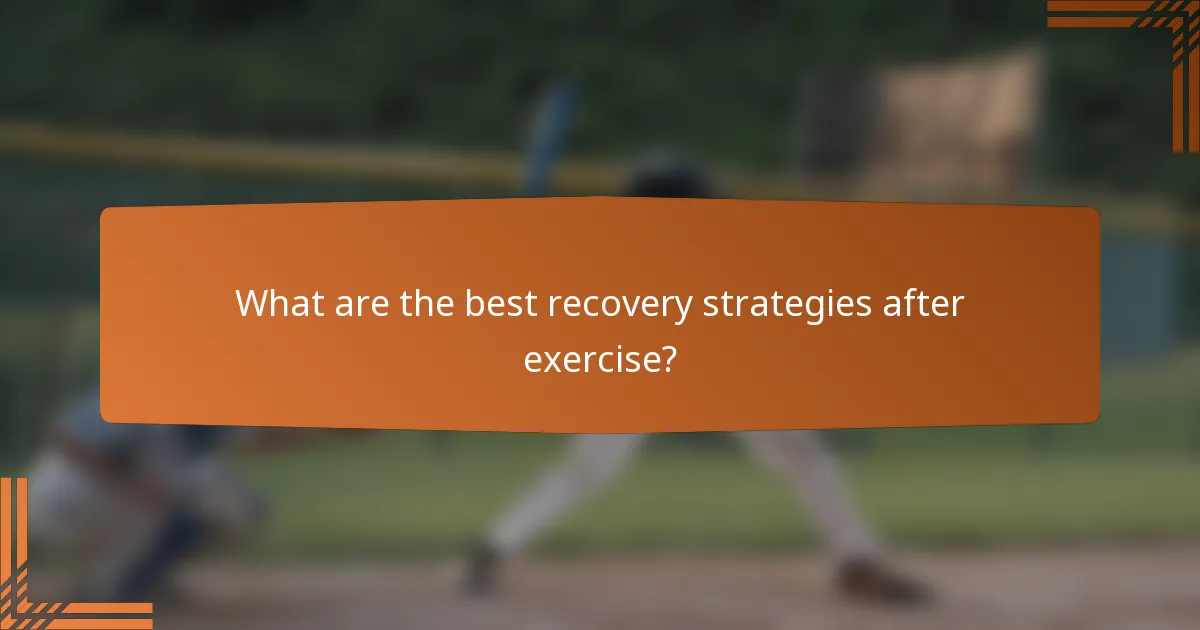 What are the best recovery strategies after exercise?